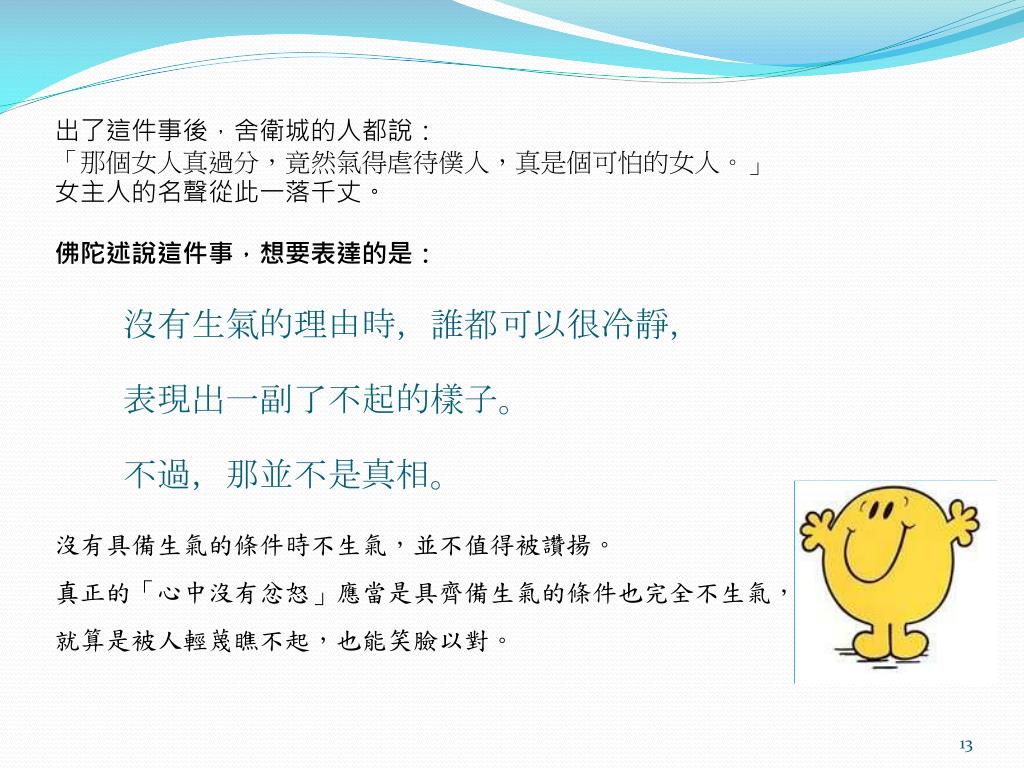 出了這件事後，舍衛城的人都說：
「那個女人真過分，竟然氣得虐待僕人，真是個可怕的女人。」
女主人的名聲從此一落千丈。

佛陀述說這件事，想要表達的是：

沒有生氣的理由時，誰都可以很冷靜，

表現出一副了不起的樣子。

不過，那並不是真相。

沒有具備生氣的條件時不生氣，並不值得被讚揚。

真正的「心中沒有忿怒」應當是具齊備生氣的條件也完全不生氣，

就算是被人輕蔑瞧不起，也能笑臉以對。

13